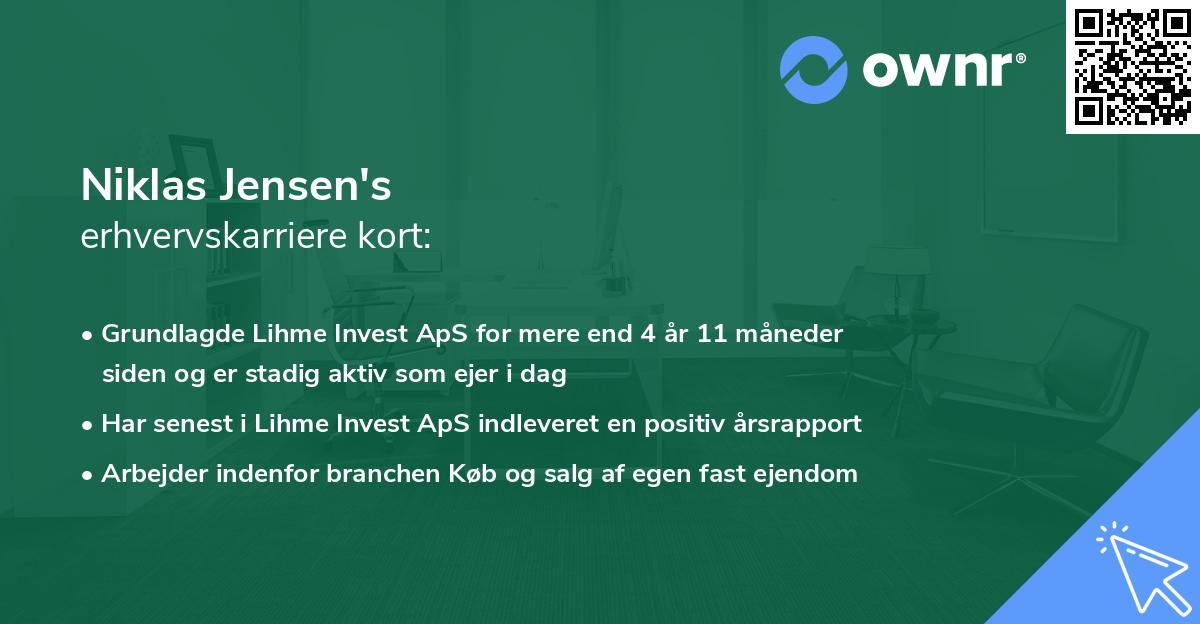 ownr®

Niklas Jensen's
erhvervskarriere kort:

• Grundlagde Lihme Invest ApS for mere end 4 år 11 måneder siden og er stadig aktiv som ejer i dag
• Har senest i Lihme Invest ApS indleveret en positiv årsrapport
• Arbejder indenfor branchen Køb og salg af egen fast ejendom